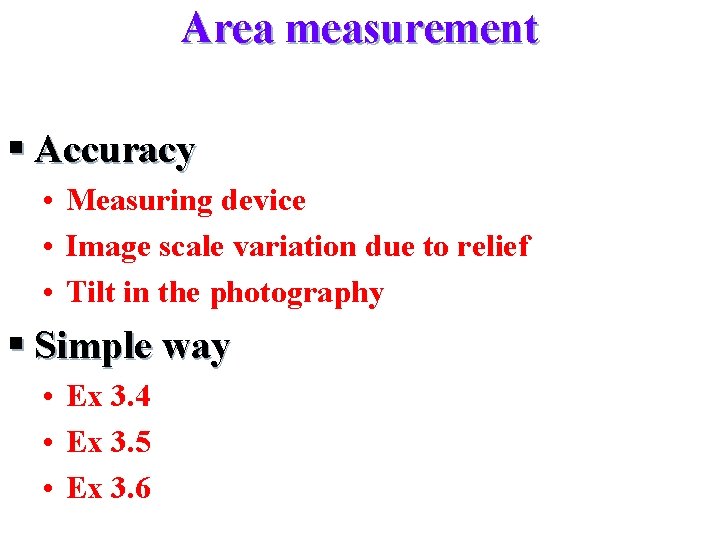 Area measurement

▪ Accuracy
• Measuring device
• Image scale variation due to relief
• Tilt in the photography

▪ Simple way
• Ex 3.4
• Ex 3.5
• Ex 3.6